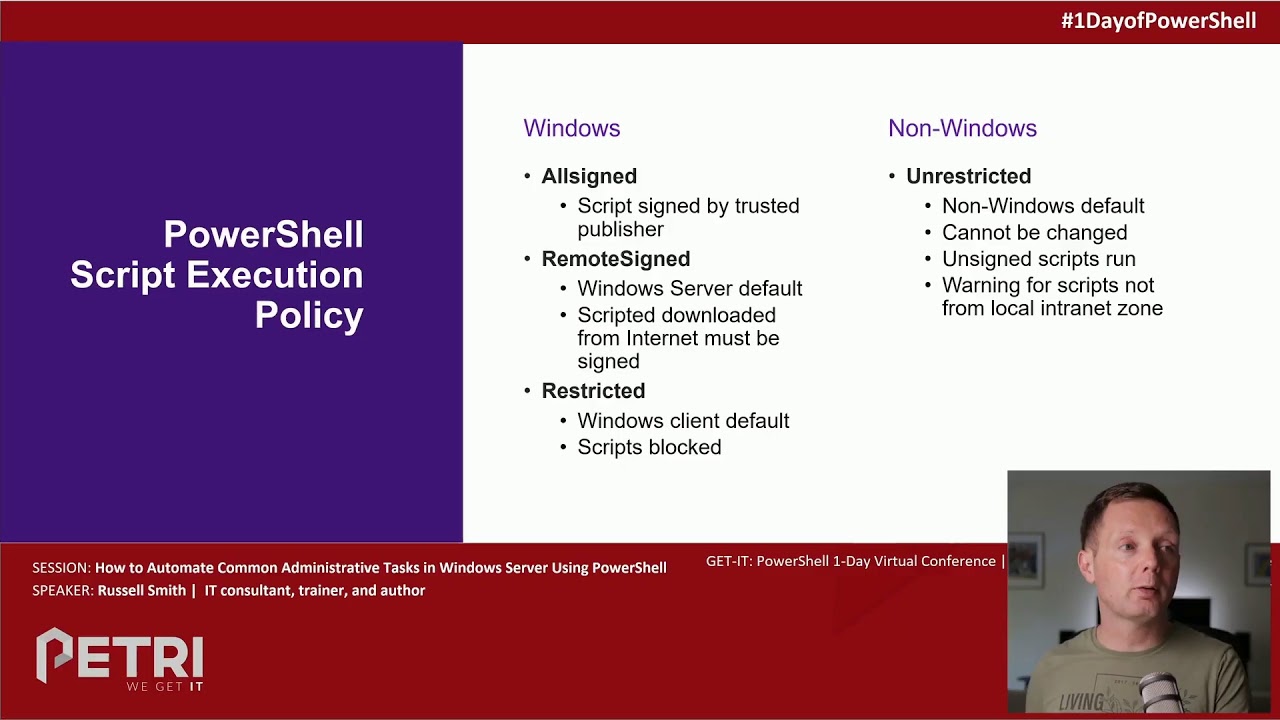 #1DayofPowerShell

PowerShell Script Execution Policy

Windows

• Allsigned
  • Script signed by trusted publisher
• RemoteSigned
  • Windows Server default
  • Scripted downloaded from Internet must be signed
• Restricted
  • Windows client default
  • Scripts blocked

Non-Windows

• Unrestricted
  • Non-Windows default
  • Cannot be changed
  • Unsigned scripts run
  • Warning for scripts not from local intranet zone

SESSION: How to Automate Common Administrative Tasks in Windows Server Using PowerShell
SPEAKER: Russell Smith | IT consultant, trainer, and author

GET-IT: PowerShell 1-Day Virtual Conference |

PETRI
WE GET IT

LIVING